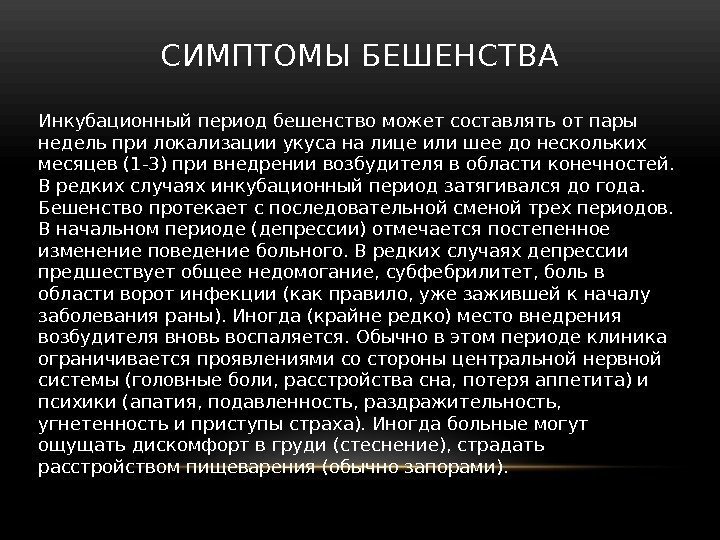 СИМПТОМЫ БЕШЕНСТВА

Инкубационный период бешенство может составлять от пары недель при локализации укуса на лице или шее до нескольких месяцев (1-3) при внедрении возбудителя в области конечностей. В редких случаях инкубационный период затягивался до года. Бешенство протекает с последовательной сменой трех периодов. В начальном периоде (депрессии) отмечается постепенное изменение поведение больного. В редких случаях депрессии предшествует общее недомогание, субфебрилитет, боль в области ворот инфекции (как правило, уже зажившей к началу заболевания раны). Иногда (крайне редко) место внедрения возбудителя вновь воспаляется. Обычно в этом периоде клиника ограничивается проявлениями со стороны центральной нервной системы (головные боли, расстройства сна, потеря аппетита) и психики (апатия, подавленность, раздражительность, угнетенность и приступы страха). Иногда больные могут ощущать дискомфорт в груди (стеснение), страдать расстройством пищеварения (обычно запорами).